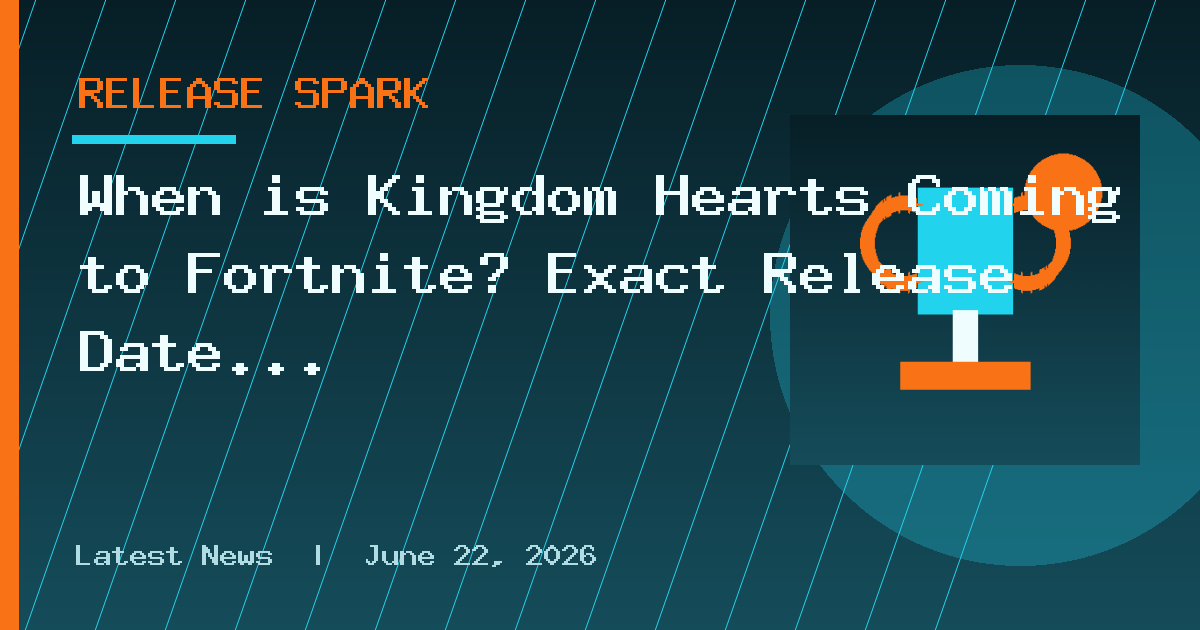 RELEASE SPARK

When is Kingdom Hearts Coming to Fortnite? Exact Release Date...

Latest News | June 22, 2026